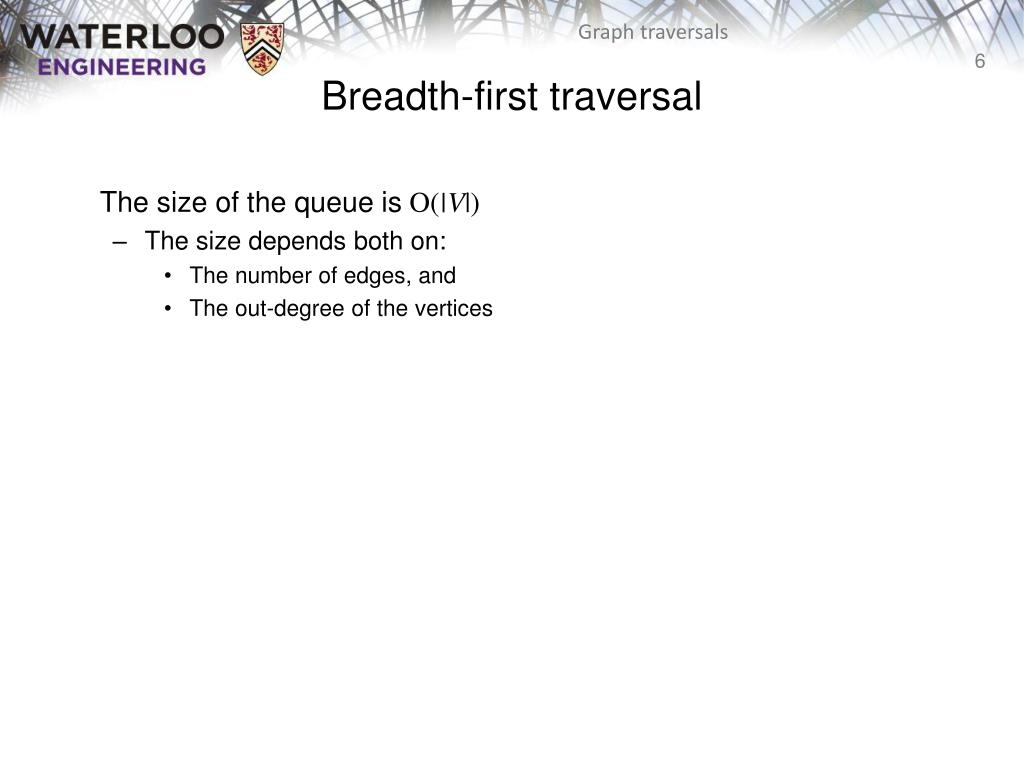 WATERLOO
ENGINEERING

Graph traversals

6

Breadth-first traversal

The size of the queue is $O(|V|)$

– The size depends both on:

• The number of edges, and

• The out-degree of the vertices